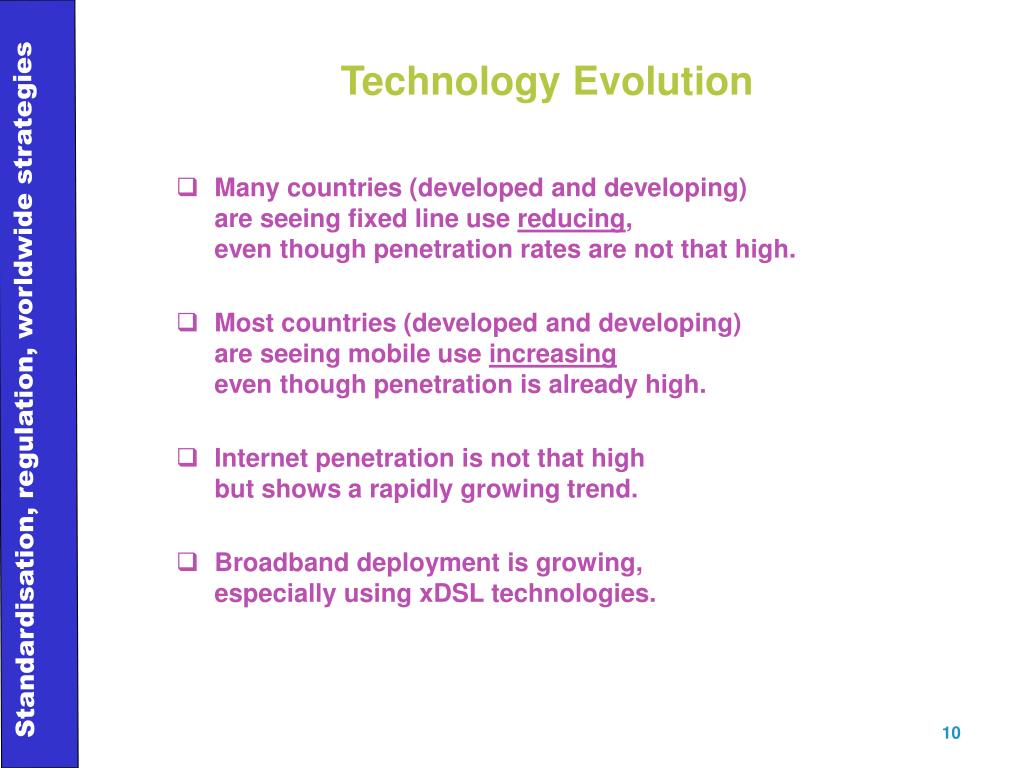 Standardisation, regulation, worldwide strategies

Technology Evolution

❑ Many countries (developed and developing) are seeing fixed line use reducing, even though penetration rates are not that high.

❑ Most countries (developed and developing) are seeing mobile use increasing even though penetration is already high.

❑ Internet penetration is not that high but shows a rapidly growing trend.

❑ Broadband deployment is growing, especially using xDSL technologies.

10